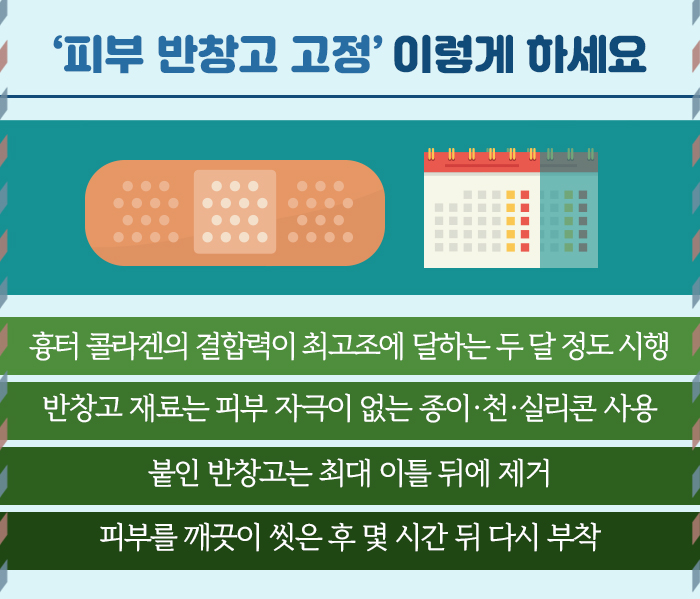 ‘피부 반창고 고정’ 이렇게 하세요

흉터 콜라겐의 결합력이 최고조에 달하는 두 달 정도 시행

반창고 재료는 피부 자극이 없는 종이·천·실리콘 사용

붙인 반창고는 최대 이틀 뒤에 제거

피부를 깨끗이 씻은 후 몇 시간 뒤 다시 부착